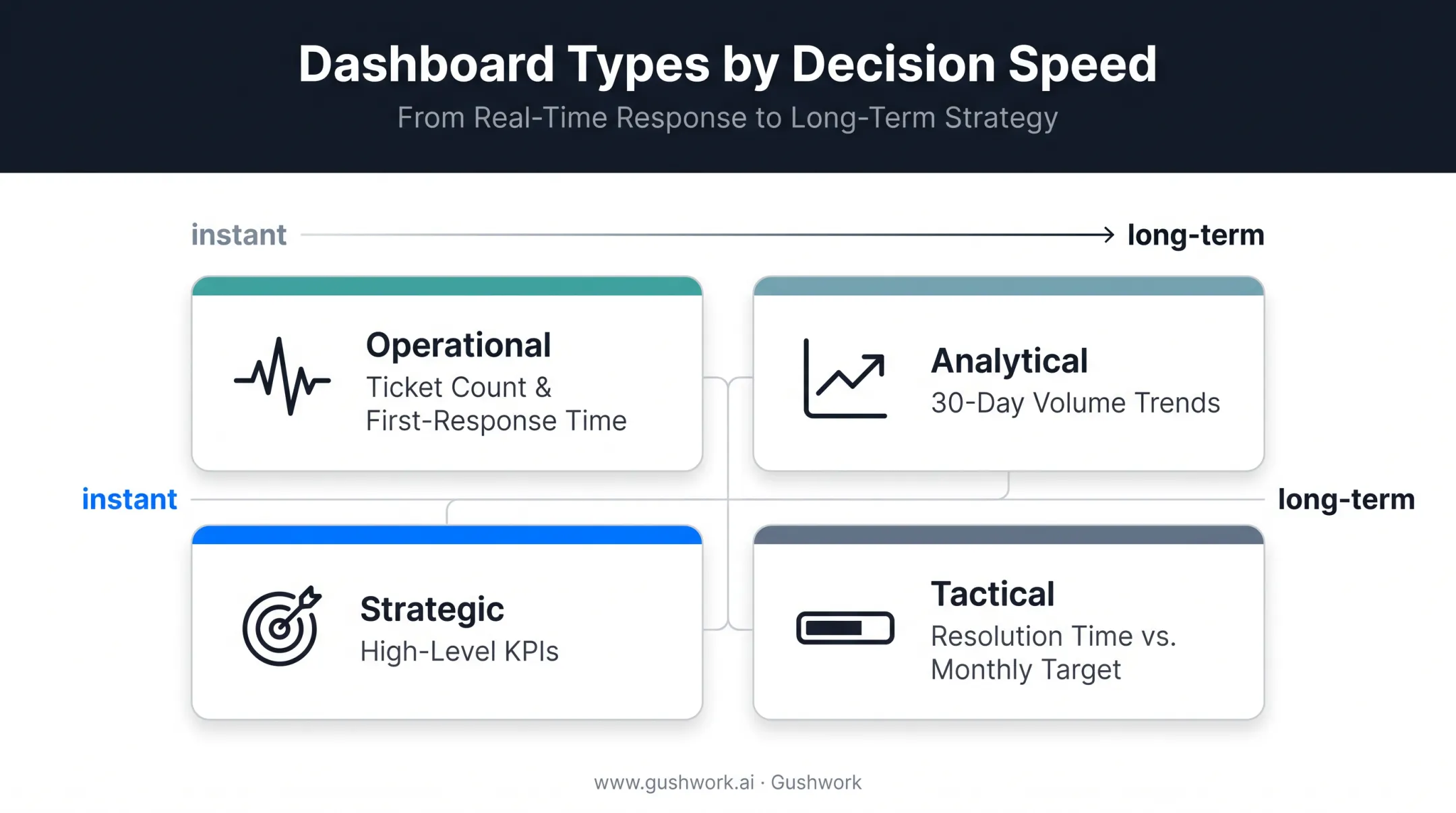 Dashboard Types by Decision Speed

From Real-Time Response to Long-Term Strategy

instant long-term

Operational
Ticket Count & First-Response Time

Analytical
30-Day Volume Trends

instant long-term

Strategic
High-Level KPIs

Tactical
Resolution Time vs. Monthly Target

www.gushwork.ai · Gushwork